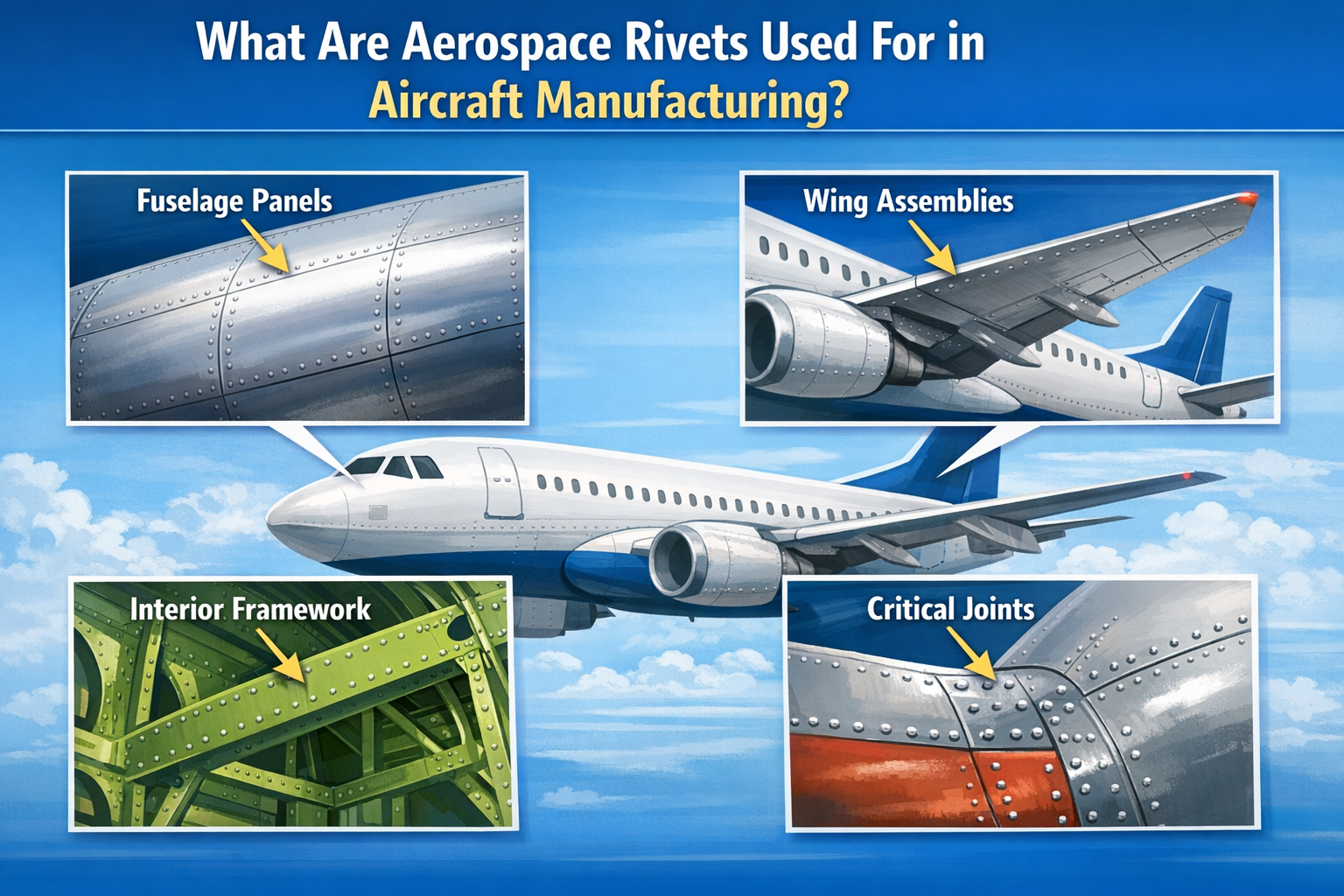 What Are Aerospace Rivets Used For in Aircraft Manufacturing?

Fuselage Panels

Wing Assemblies

Interior Framework

Critical Joints